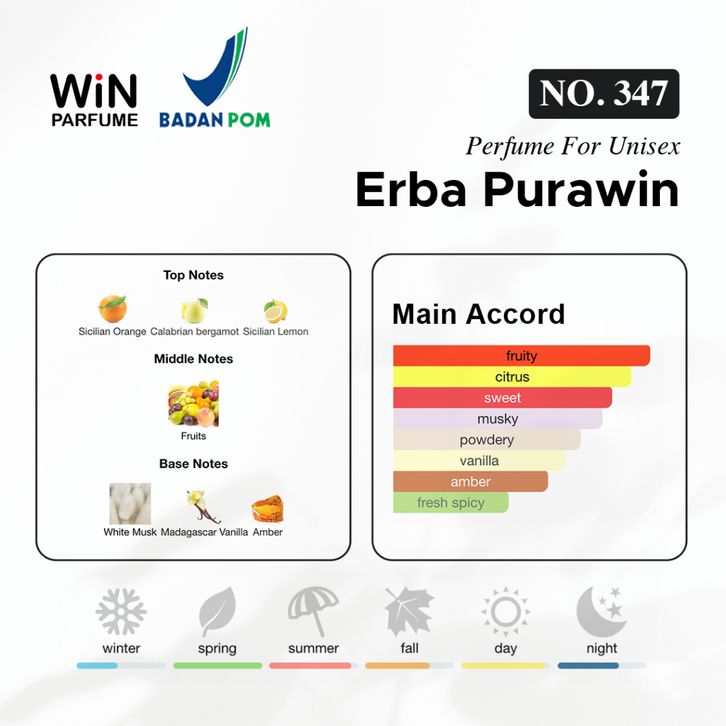 WiN
PARFUME

BADAN POM

NO. 347

Perfume For Unisex

Erba Purawin

Top Notes

Sicilian Orange Calabrian bergamot Sicilian Lemon

Middle Notes

Fruits

Base Notes

White Musk Madagascar Vanilla Amber

Main Accord

fruity
citrus
sweet
musky
powdery
vanilla
amber
fresh spicy

winter spring summer fall day night